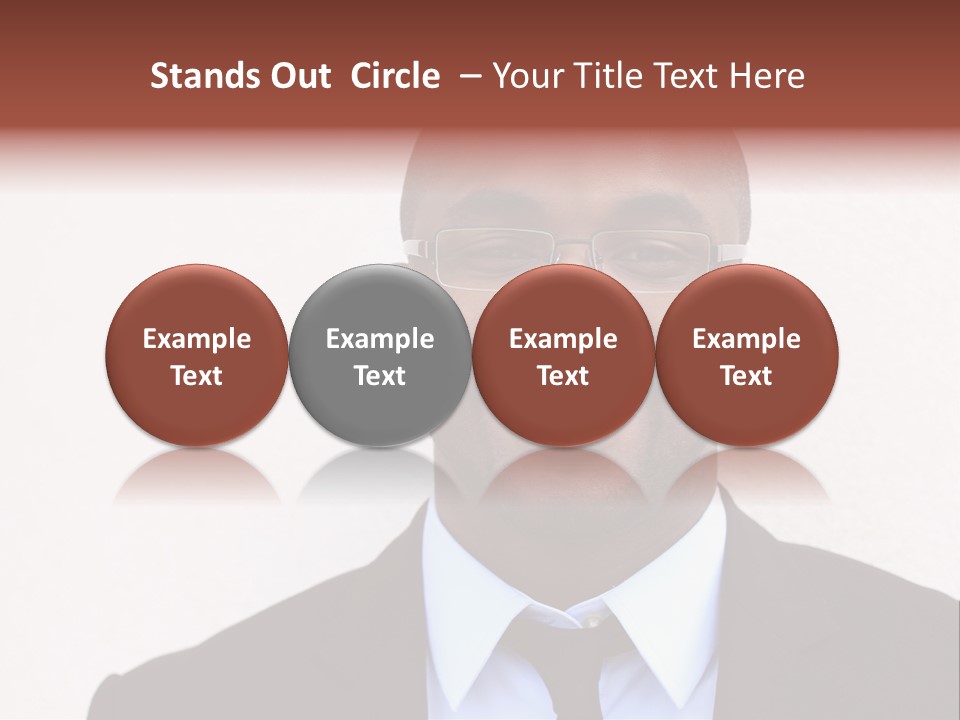 Stands Out Circle – Your Title Text Here

Example Text

Example Text

Example Text

Example Text